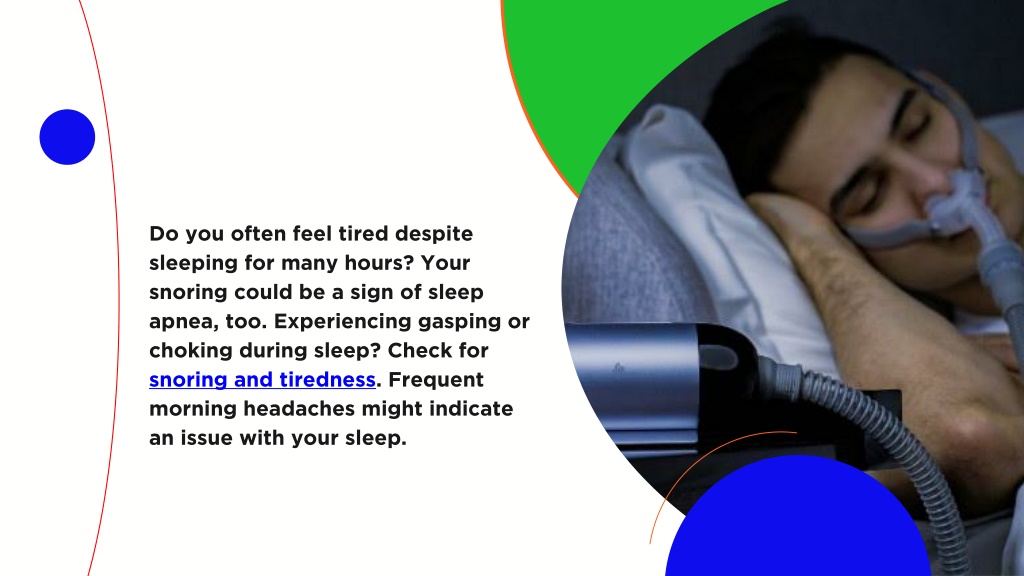 Do you often feel tired despite sleeping for many hours? Your snoring could be a sign of sleep apnea, too. Experiencing gasping or choking during sleep? Check for snoring and tiredness. Frequent morning headaches might indicate an issue with your sleep.